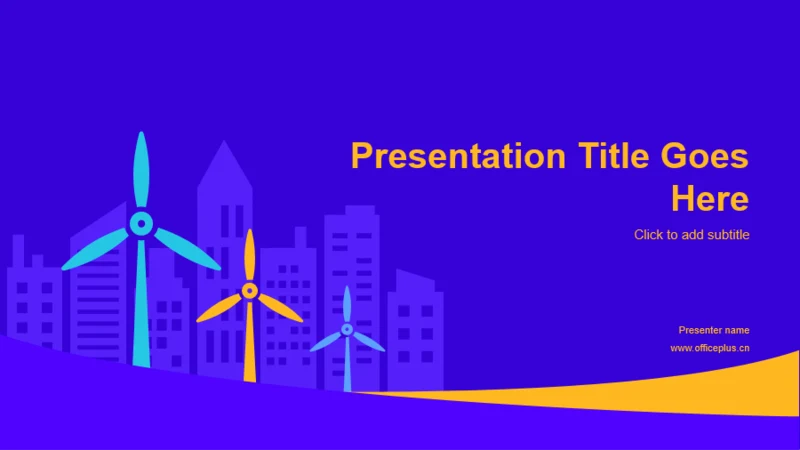 Presentation Title Goes Here

Click to add subtitle

Presenter name

www.officeplus.cn